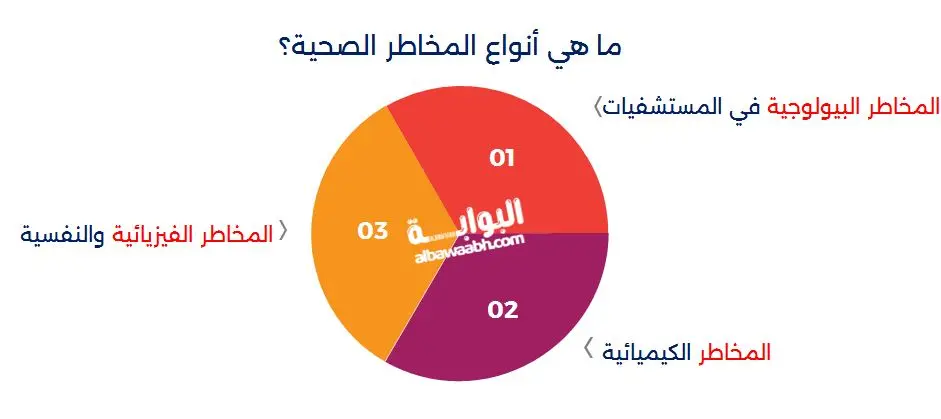 ما هي أنواع المخاطر الصحية؟

المخاطر البيولوجية في المستشفيات

01

المخاطر الفيزيائية والنفسية

03

البوابة
albawaabh.com

02

المخاطر الكيميائية